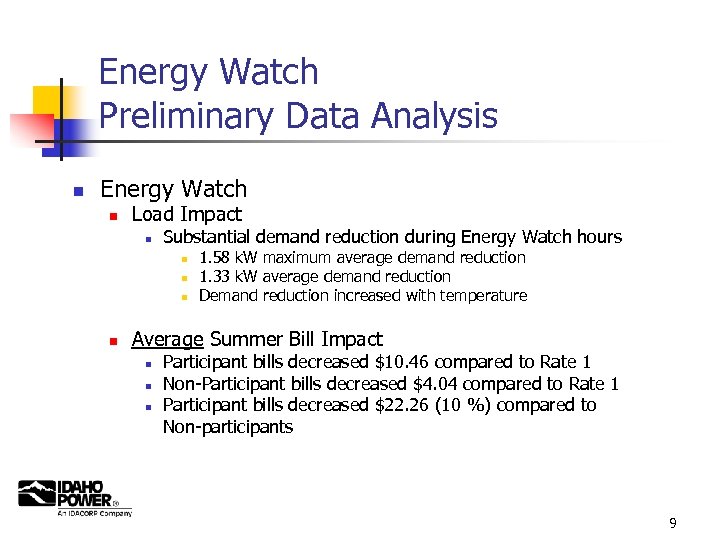 Energy Watch
Preliminary Data Analysis

- Energy Watch
  - Load Impact
    - Substantial demand reduction during Energy Watch hours
      - 1.58 kW maximum average demand reduction
      - 1.33 kW average demand reduction
      - Demand reduction increased with temperature

  - Average Summer Bill Impact
    - Participant bills decreased \$10.46 compared to Rate 1
    - Non-Participant bills decreased \$4.04 compared to Rate 1
    - Participant bills decreased \$22.26 (10 %) compared to Non-participants

IDAHO POWER®
An IDACORP Company

9